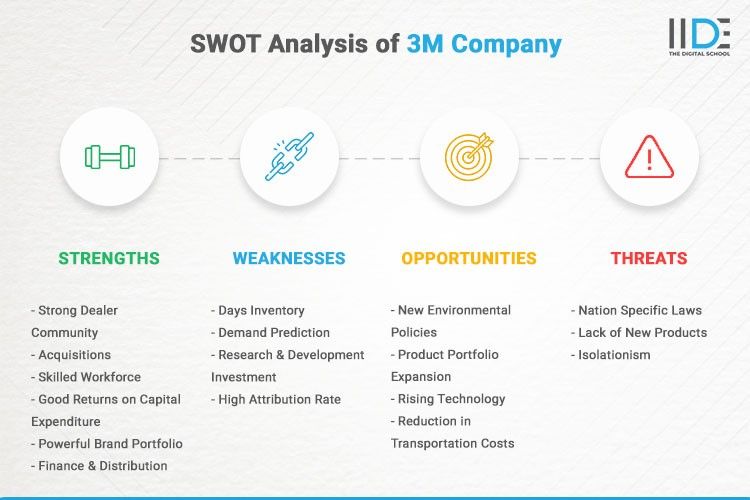 SWOT Analysis of 3M Company

IIDE
THE DIGITAL SCHOOL

STRENGTHS

- Strong Dealer Community
- Acquisitions
- Skilled Workforce
- Good Returns on Capital Expenditure
- Powerful Brand Portfolio
- Finance & Distribution

WEAKNESSES

- Days Inventory
- Demand Prediction
- Research & Development Investment
- High Attribution Rate

OPPORTUNITIES

- New Environmental Policies
- Product Portfolio Expansion
- Rising Technology
- Reduction in Transportation Costs

THREATS

- Nation Specific Laws
- Lack of New Products
- Isolationism